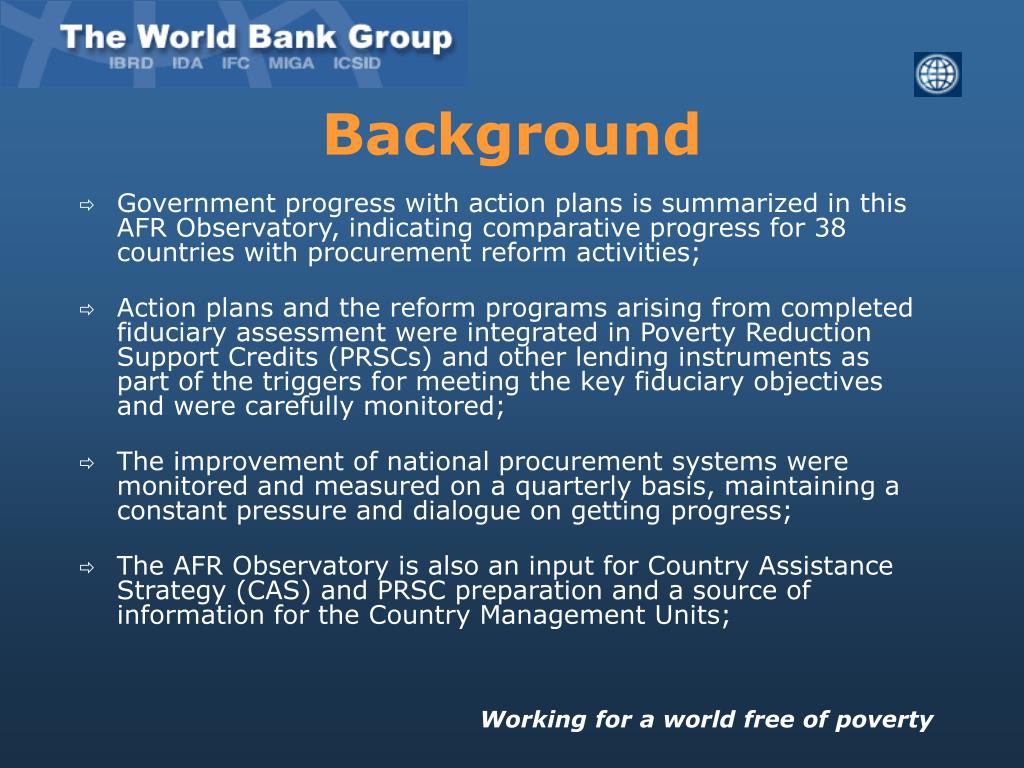 The World Bank Group
IBRD IDA IFC MIGA ICSID

Background

⇨ Government progress with action plans is summarized in this AFR Observatory, indicating comparative progress for 38 countries with procurement reform activities;

⇨ Action plans and the reform programs arising from completed fiduciary assessment were integrated in Poverty Reduction Support Credits (PRSCs) and other lending instruments as part of the triggers for meeting the key fiduciary objectives and were carefully monitored;

⇨ The improvement of national procurement systems were monitored and measured on a quarterly basis, maintaining a constant pressure and dialogue on getting progress;

⇨ The AFR Observatory is also an input for Country Assistance Strategy (CAS) and PRSC preparation and a source of information for the Country Management Units;

Working for a world free of poverty